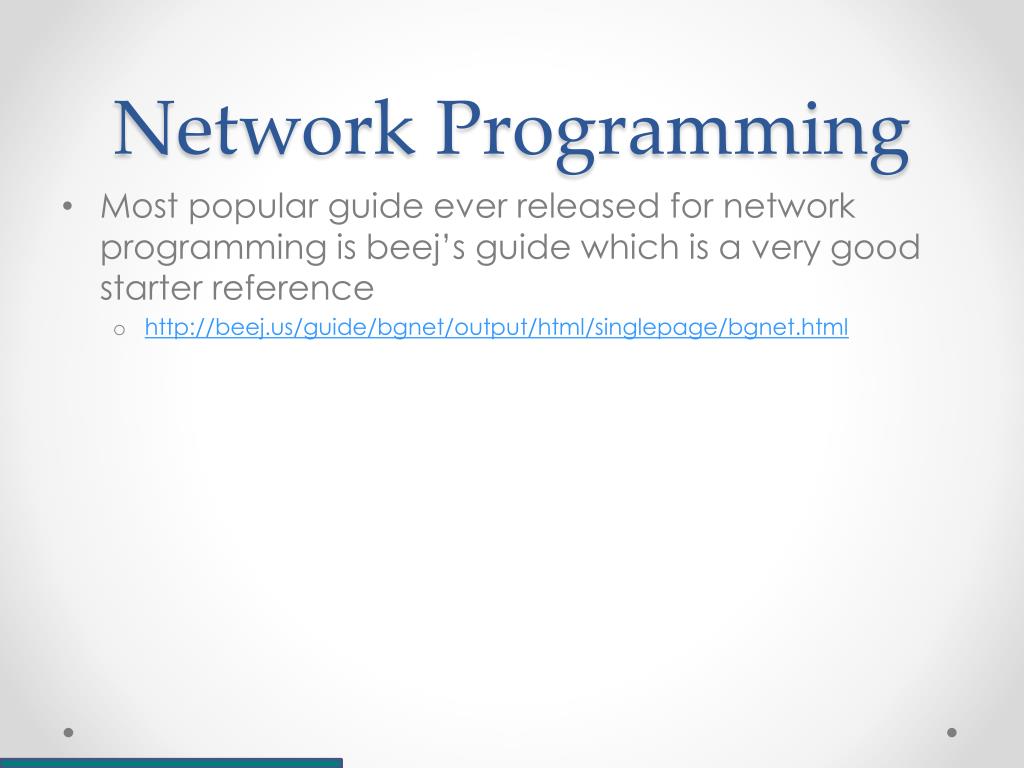 Network Programming

• Most popular guide ever released for network programming is beej's guide which is a very good starter reference

o http://beej.us/guide/bgnet/output/html/singlepage/bgnet.html